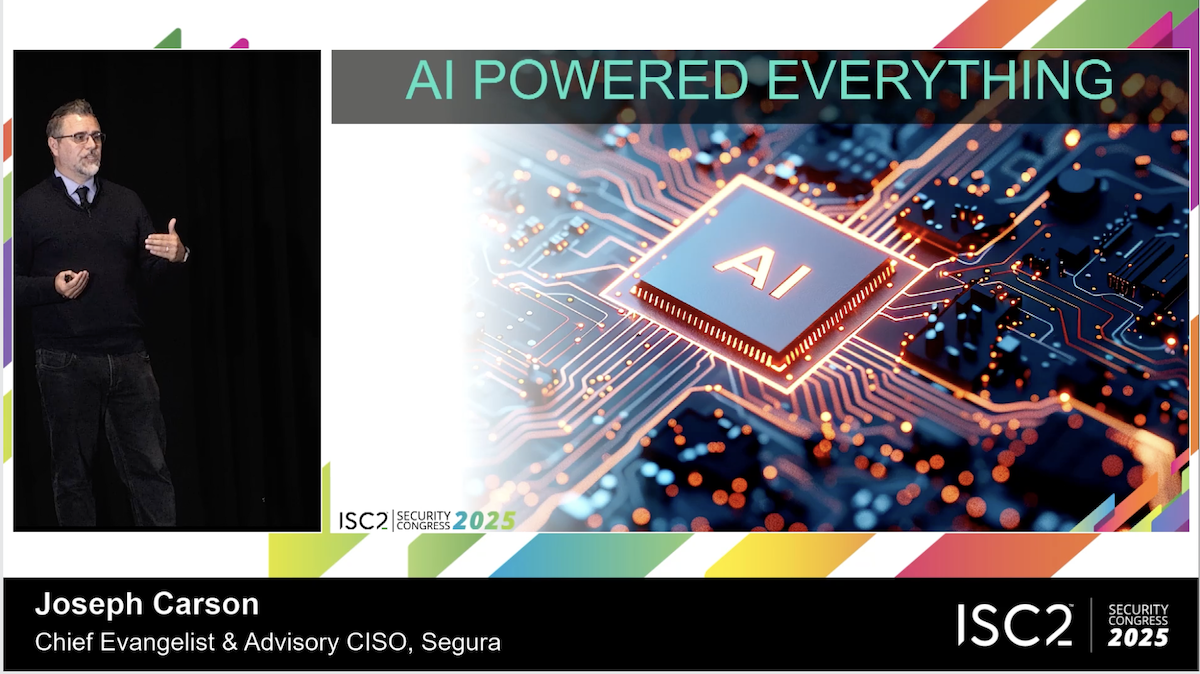 AI POWERED EVERYTHING

AI

ISC2 | SECURITY CONGRESS 2025

Joseph Carson
Chief Evangelist & Advisory CISO, Segura

ISC2 | SECURITY CONGRESS 2025